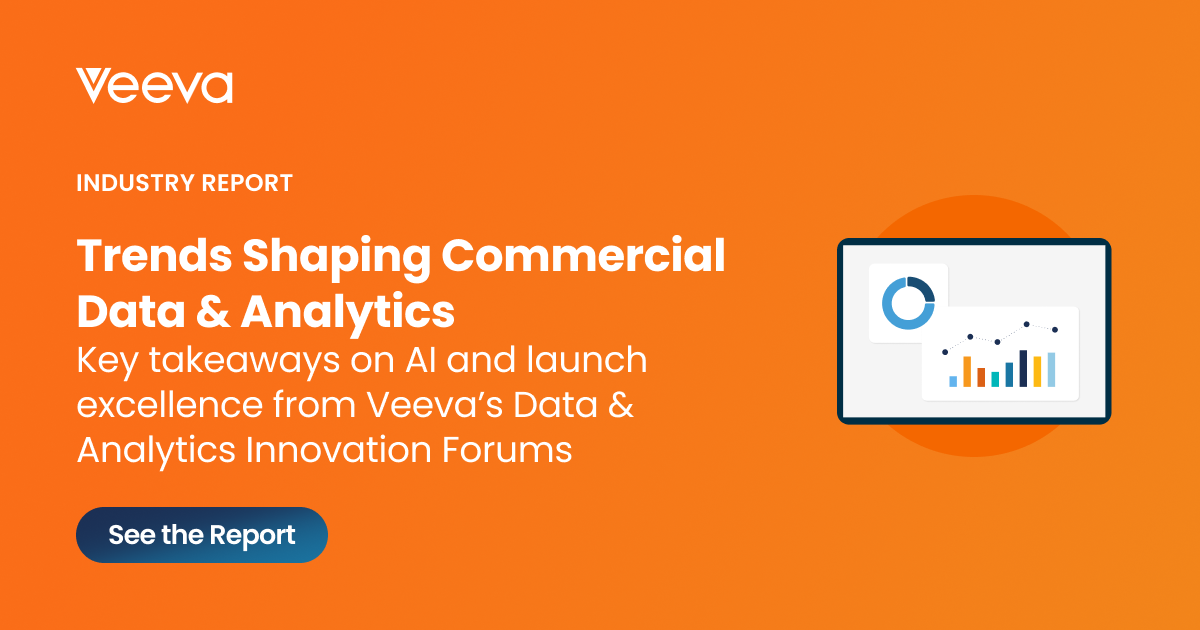 Veeva

INDUSTRY REPORT

Trends Shaping Commercial Data & Analytics

Key takeaways on AI and launch excellence from Veeva's Data & Analytics Innovation Forums

See the Report